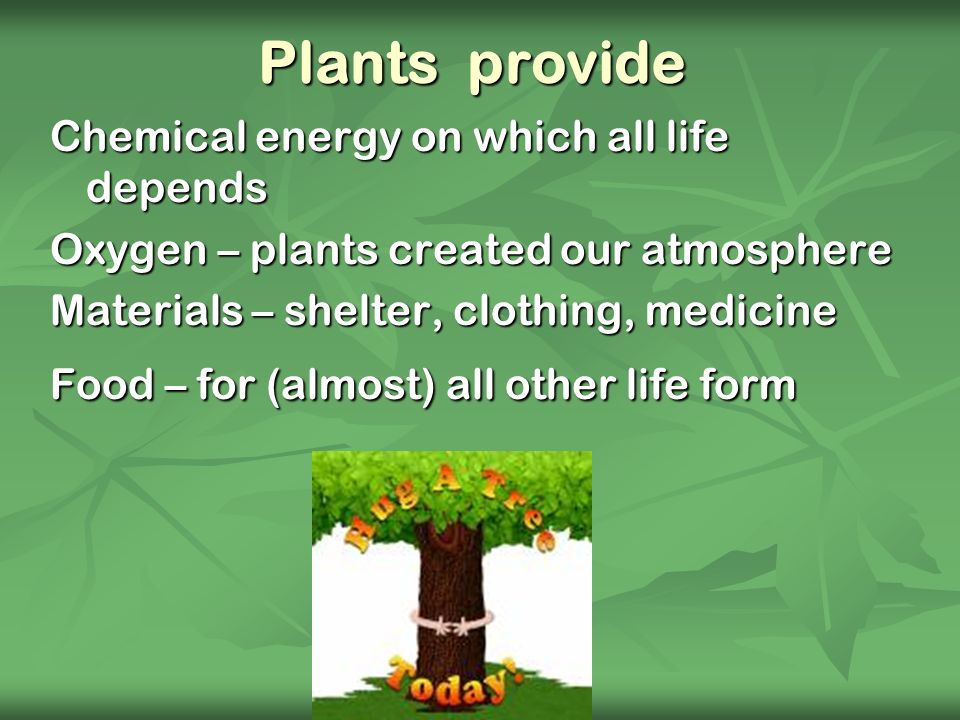 Plants provide

Chemical energy on which all life depends

Oxygen – plants created our atmosphere

Materials – shelter, clothing, medicine

Food – for (almost) all other life form

Hug A Tree

Today!